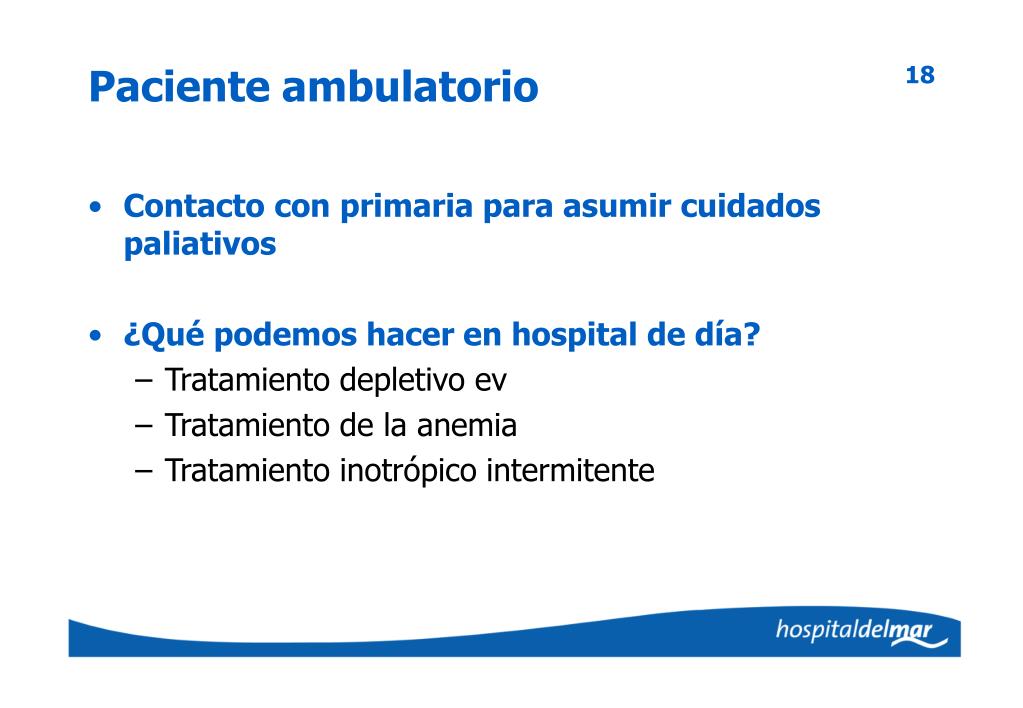 Paciente ambulatorio

18

• Contacto con primaria para asumir cuidados paliativos

• ¿Qué podemos hacer en hospital de día?
– Tratamiento depletivo ev
– Tratamiento de la anemia
– Tratamiento inotrópico intermitente

hospitaldelmar